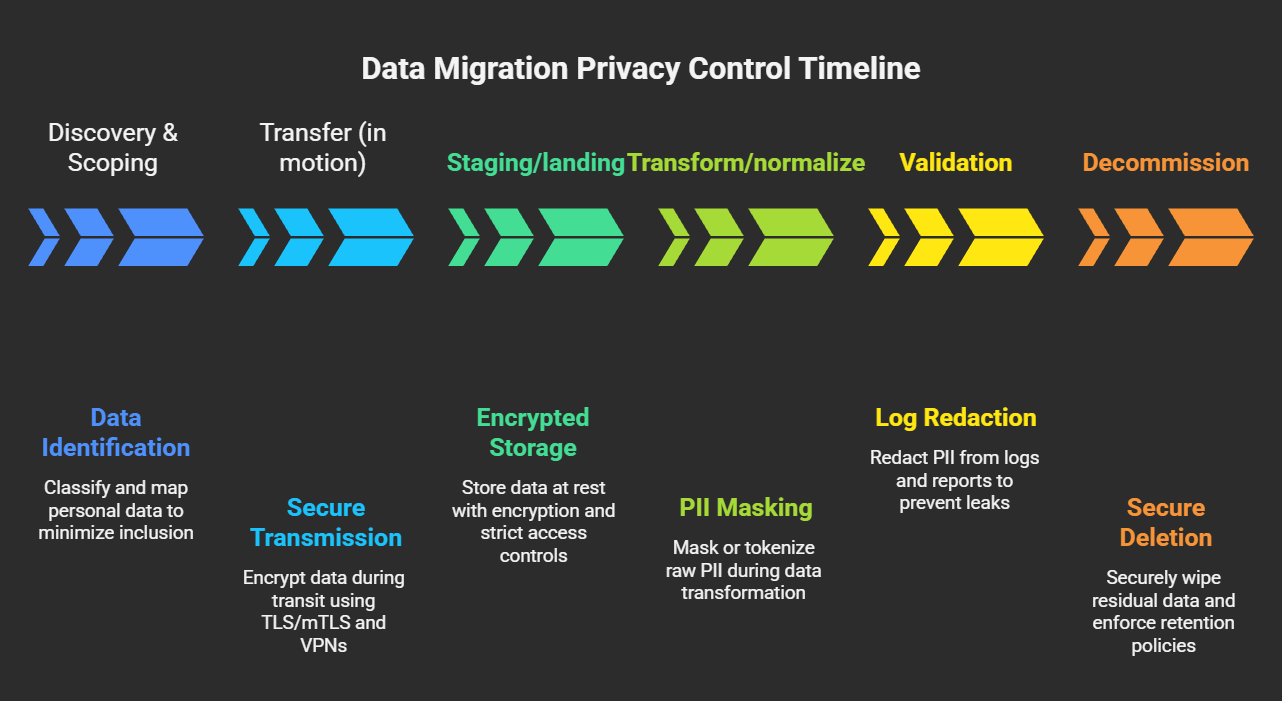 Data Migration Privacy Control Timeline

Discovery & Scoping

Transfer (in motion)

Staging/landing

Transform/normalize

Validation

Decommission

Data Identification

Classify and map personal data to minimize inclusion

Secure Transmission

Encrypt data during transit using TLS/mTLS and VPNs

Encrypted Storage

Store data at rest with encryption and strict access controls

PII Masking

Mask or tokenize raw PII during data transformation

Log Redaction

Redact PII from logs and reports to prevent leaks

Secure Deletion

Securely wipe residual data and enforce retention policies